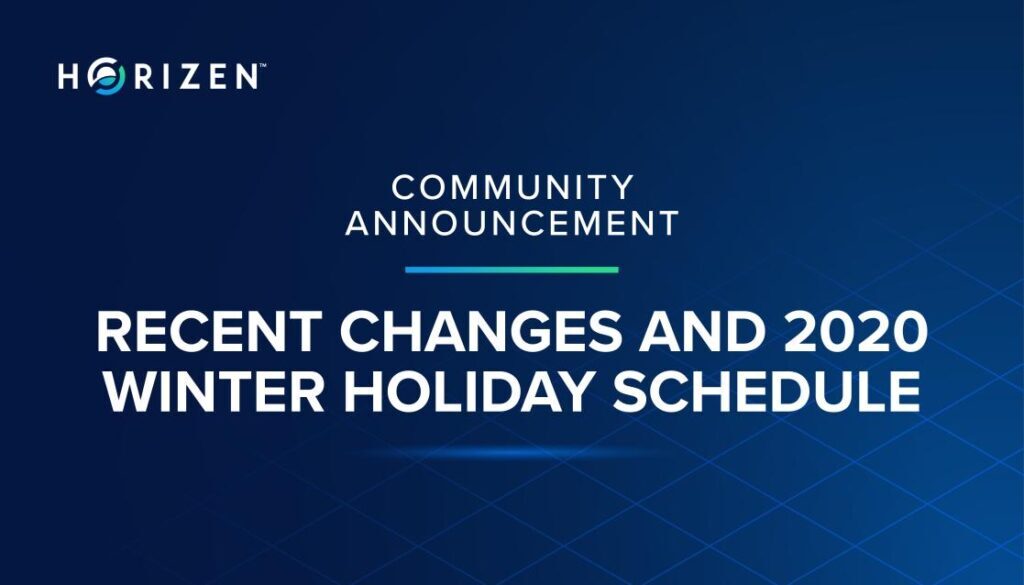 HORIZEN™

COMMUNITY ANNOUNCEMENT

RECENT CHANGES AND 2020 WINTER HOLIDAY SCHEDULE